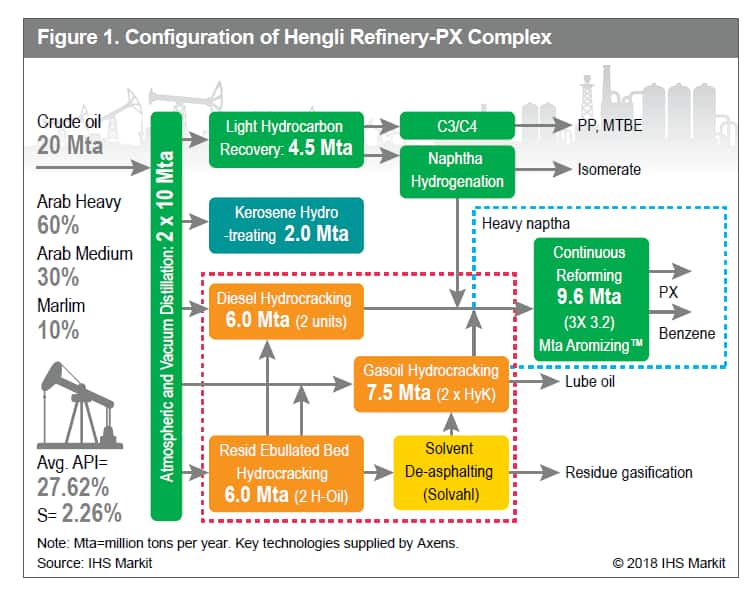 Figure 1. Configuration of Hengli Refinery-PX Complex

Crude oil
20 Mta

Arab Heavy
60%
Arab Medium
30%
Marlim
10%

Avg. API=
27.62%
S= 2.26%

Atmospheric and Vacuum Distillation: 2 x 10 Mta

Light Hydrocarbon Recovery: 4.5 Mta

C3/C4

PP, MTBE

Naphtha Hydrogenation

Isomerate

Kerosene Hydro -treating 2.0 Mta

Heavy naptha

Continuous Reforming
9.6 Mta
(3X 3.2)
Mta Aromizing™

PX

Benzene

Diesel Hydrocracking
6.0 Mta (2 units)

Gasoil Hydrocracking
7.5 Mta (2 x HyK)

Lube oil

Resid Ebullated Bed Hydrocracking
6.0 Mta (2 H-Oil)

Solvent De-asphalting (Solvahl)

Residue gasification

Note: Mta=million tons per year. Key technologies supplied by Axens.
Source: IHS Markit

© 2018 IHS Markit